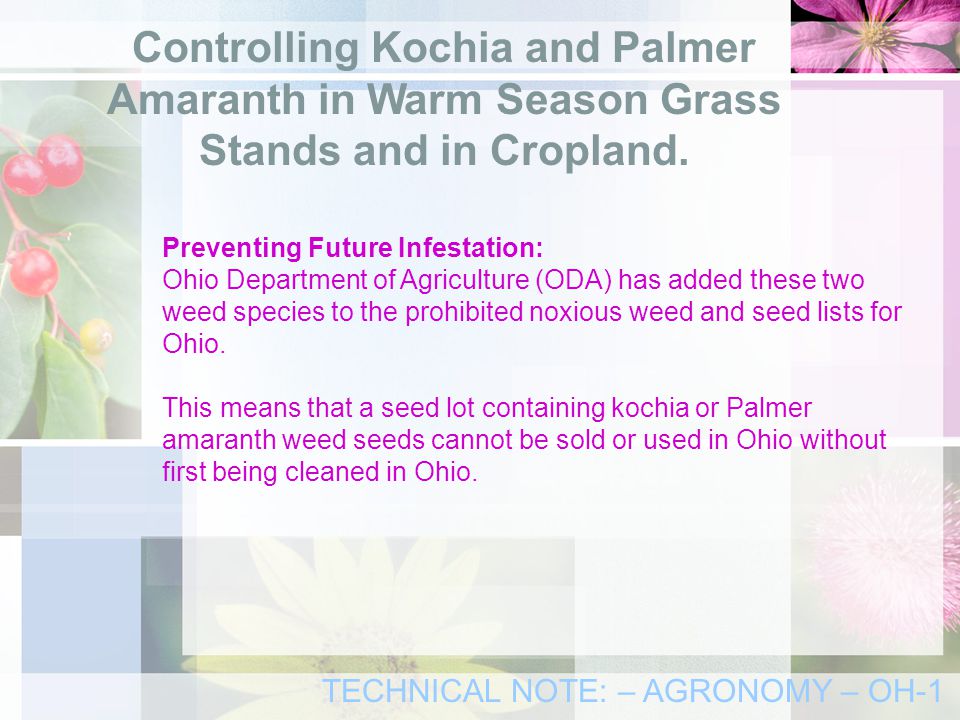 Controlling Kochia and Palmer Amaranth in Warm Season Grass Stands and in Cropland.

Preventing Future Infestation:
Ohio Department of Agriculture (ODA) has added these two weed species to the prohibited noxious weed and seed lists for Ohio.

This means that a seed lot containing kochia or Palmer amaranth weed seeds cannot be sold or used in Ohio without first being cleaned in Ohio.

TECHNICAL NOTE: – AGRONOMY – OH-1